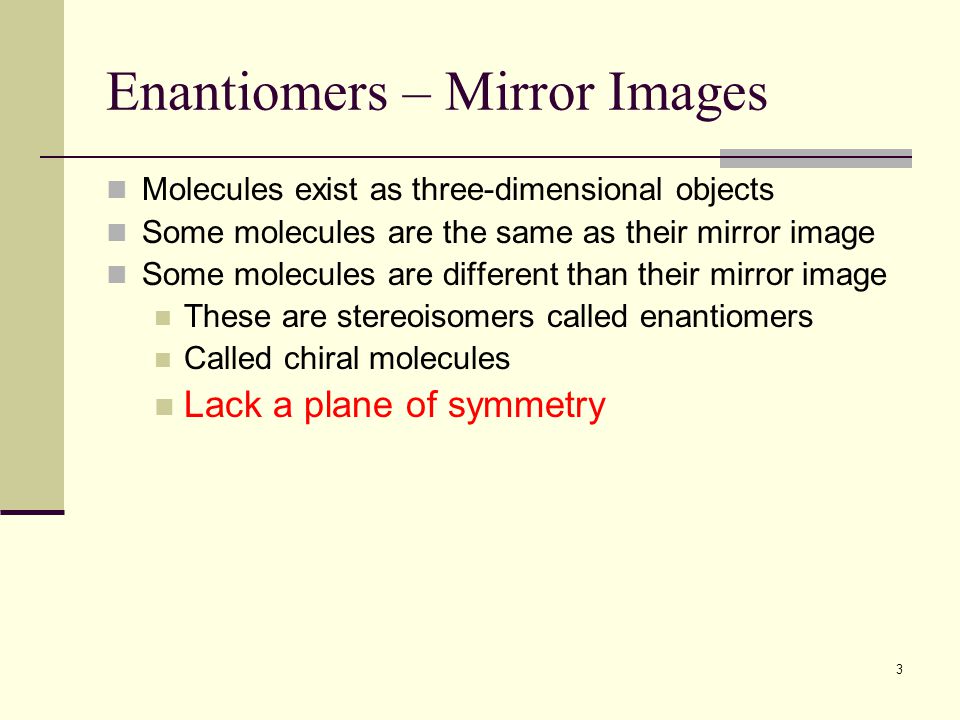 Enantiomers – Mirror Images

Molecules exist as three-dimensional objects
Some molecules are the same as their mirror image
Some molecules are different than their mirror image
These are stereoisomers called enantiomers
Called chiral molecules
Lack a plane of symmetry

3